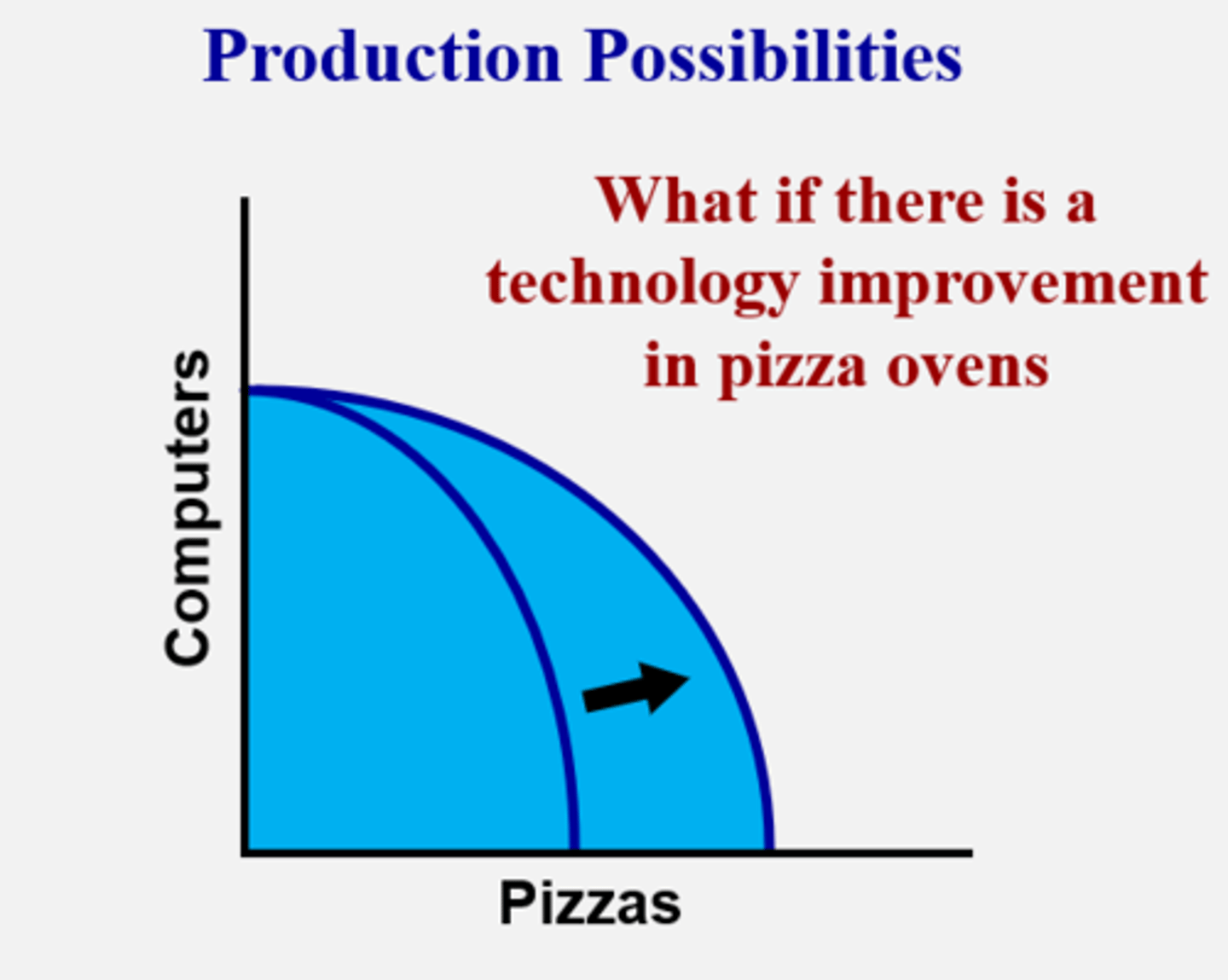 Production Possibilities

What if there is a technology improvement in pizza ovens

Computers

Pizzas